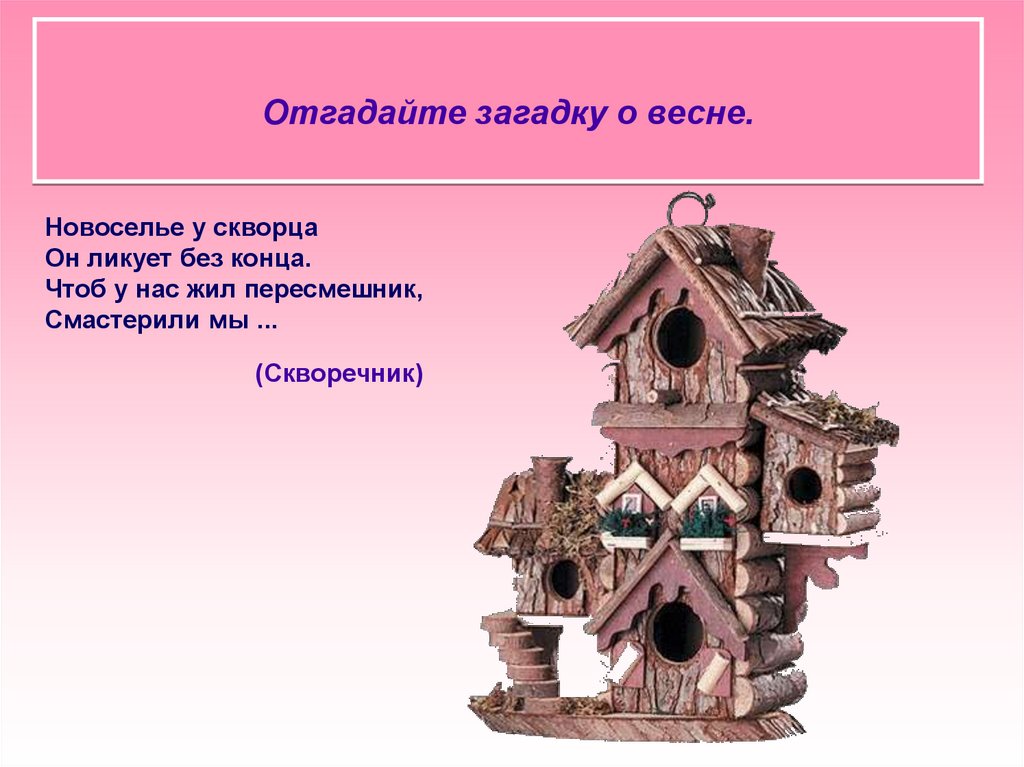 Отгадайте загадку о весне.

Новоселье у скворца
Он ликует без конца.
Чтоб у нас жил пересмешник,
Смастерили мы ...

(Скворечник)